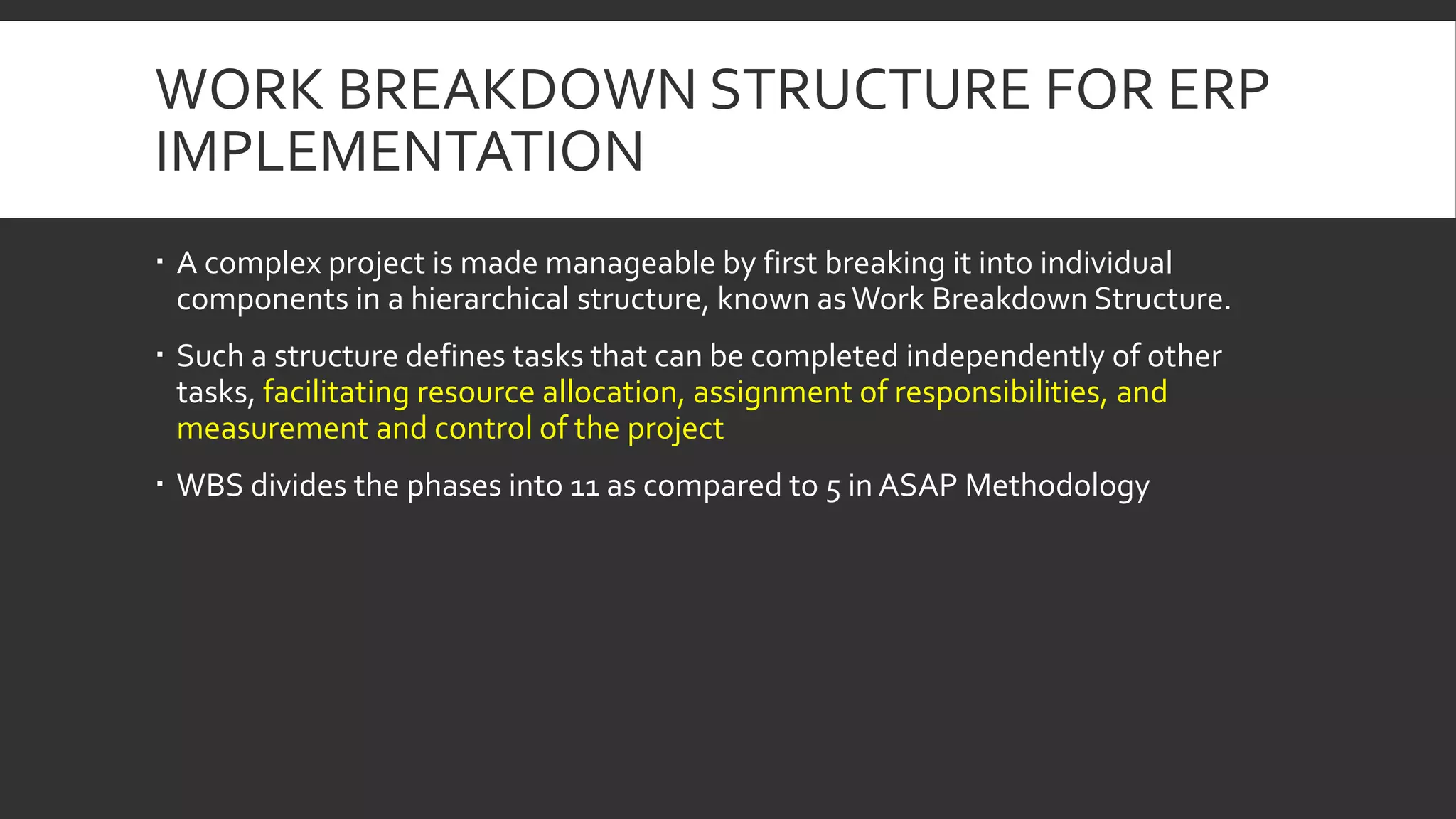 WORK BREAKDOWN STRUCTURE FOR ERP IMPLEMENTATION

▪ A complex project is made manageable by first breaking it into individual components in a hierarchical structure, known as Work Breakdown Structure.

▪ Such a structure defines tasks that can be completed independently of other tasks, facilitating resource allocation, assignment of responsibilities, and measurement and control of the project

▪ WBS divides the phases into 11 as compared to 5 in ASAP Methodology